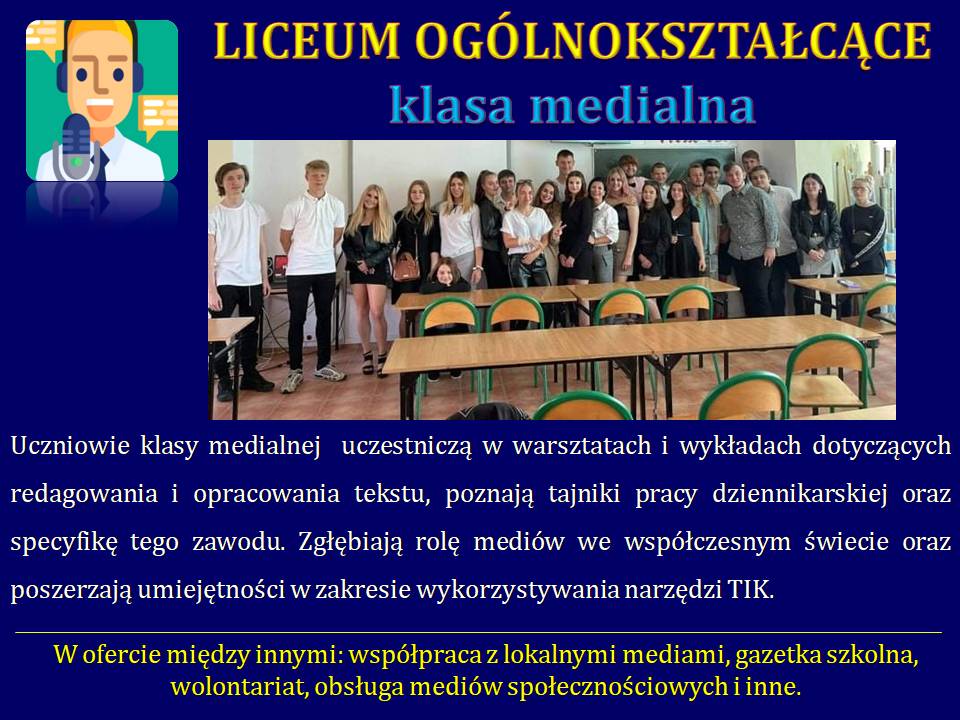 LICEUM OGÓLNOKSZTAŁCĄCE
klasa medialna

Uczniowie klasy medialnej uczestniczą w warsztatach i wykładach dotyczących redagowania i opracowania tekstu, poznają tajniki pracy dziennikarskiej oraz specyfikę tego zawodu. Zgłębiają rolę mediów we współczesnym świecie oraz poszerzają umiejętności w zakresie wykorzystywania narzędzi TIK.

W ofercie między innymi: współpraca z lokalnymi mediami, gazetka szkolna, wolontariat, obsługa mediów społecznościowych i inne.